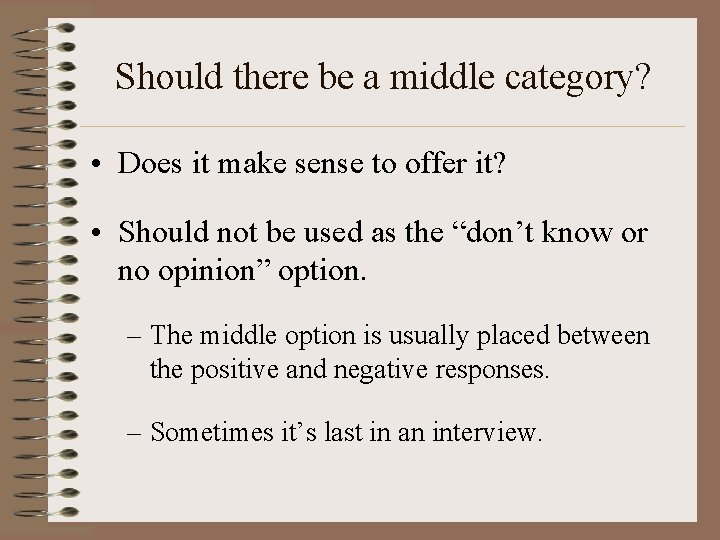 Should there be a middle category?

• Does it make sense to offer it?

• Should not be used as the “don’t know or no opinion” option.

– The middle option is usually placed between the positive and negative responses.

– Sometimes it’s last in an interview.